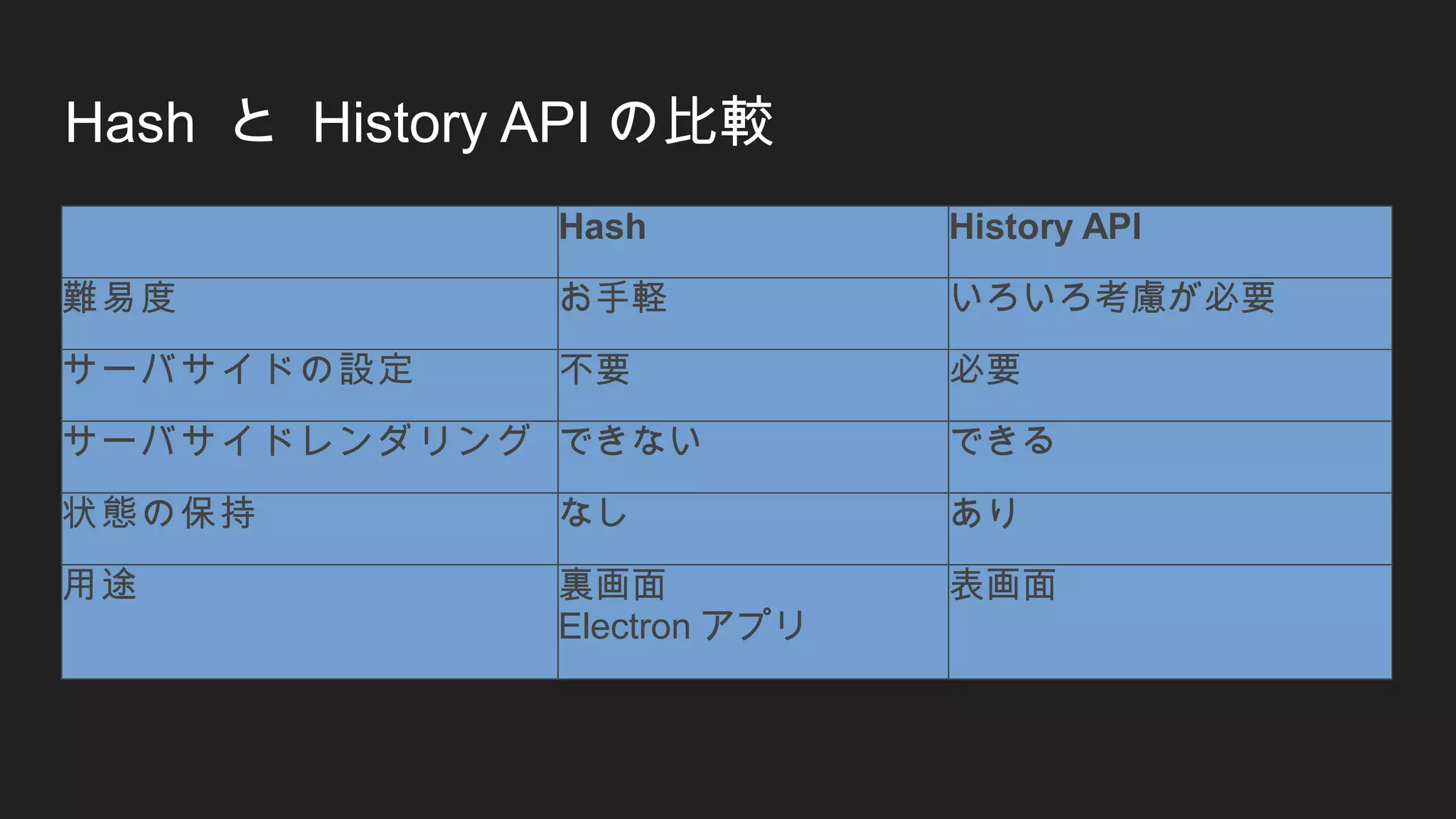 Hash と History API の比較

| | Hash | History API |
|---|---|---|
| 難易度 | お手軽 | いろいろ考慮が必要 |
| サーバサイドの設定 | 不要 | 必要 |
| サーバサイドレンダリング | できない | できる |
| 状態の保持 | なし | あり |
| 用途 | 裏画面 Electron アプリ | 表画面 |